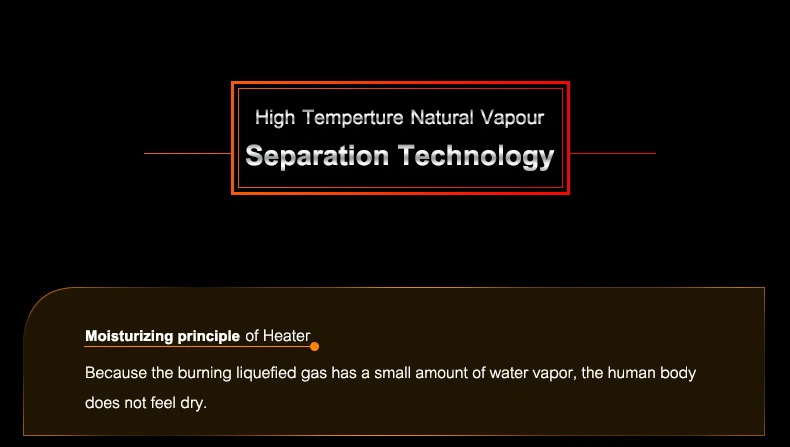 High Temperture Natural Vapour
Separation Technology

Moisturizing principle of Heater

Because the burning liquefied gas has a small amount of water vapor, the human body does not feel dry.